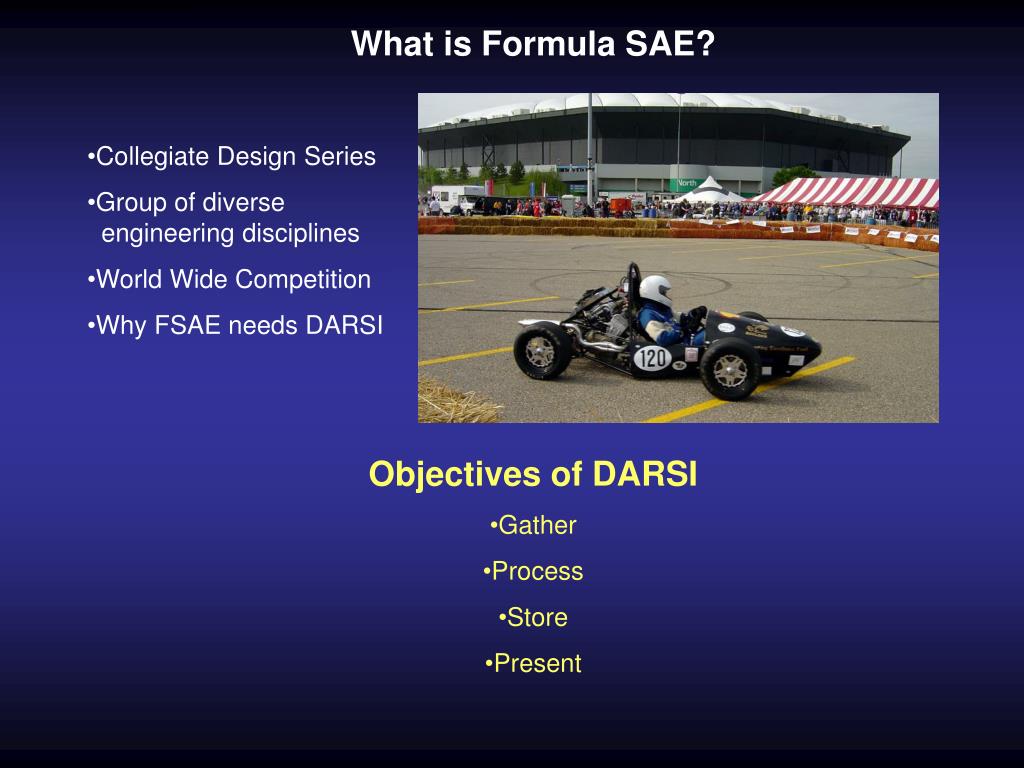 What is Formula SAE?

•Collegiate Design Series

•Group of diverse engineering disciplines

•World Wide Competition

•Why FSAE needs DARSI

North

120

Objectives of DARSI

•Gather

•Process

•Store

•Present